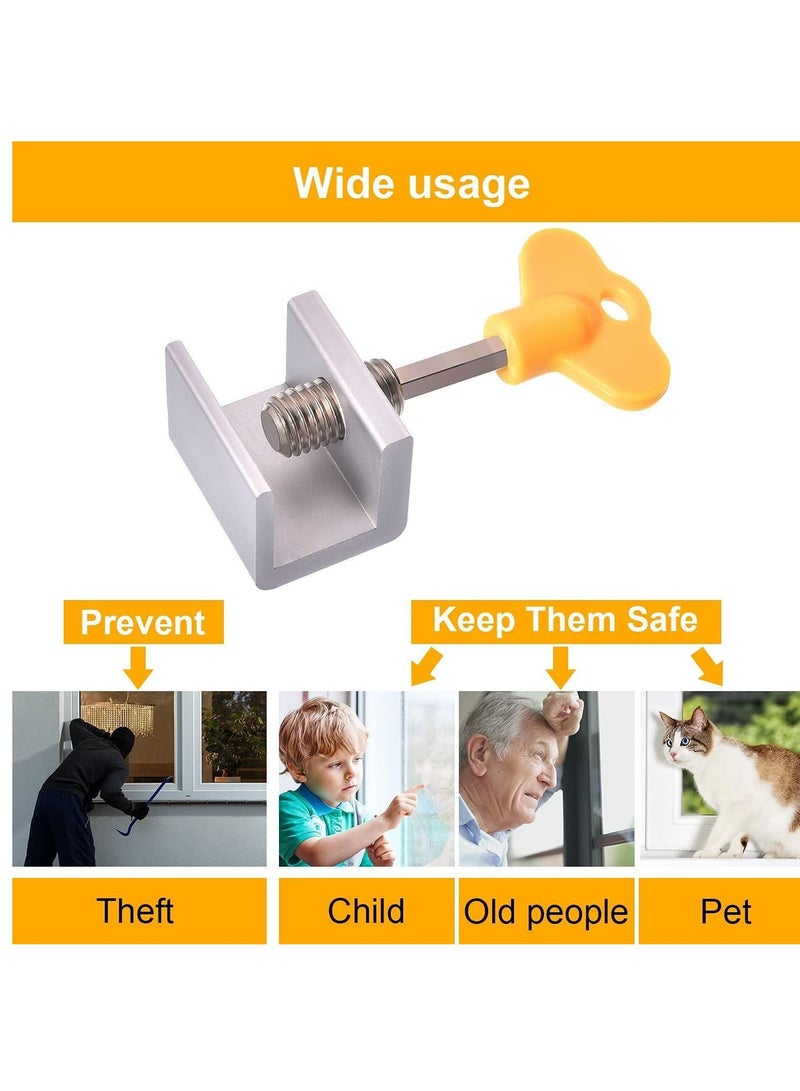 Wide usage

Prevent

Keep Them Safe

Theft

Child

Old people

Pet